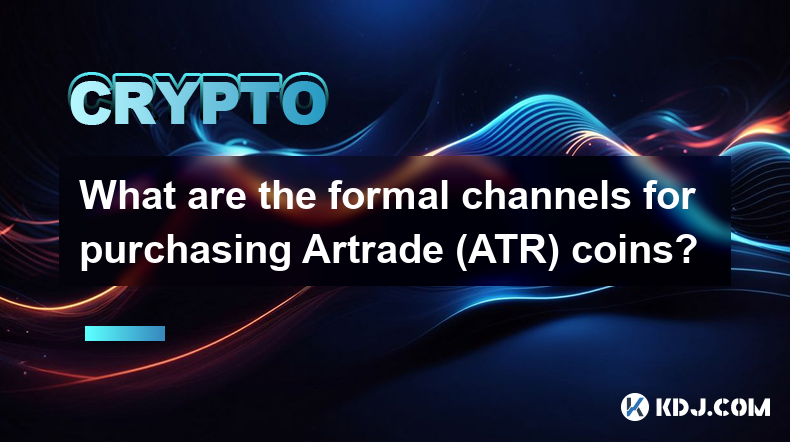 CRYPTO

What are the formal channels for purchasing Artrade (ATR) coins?

KDJ.COM